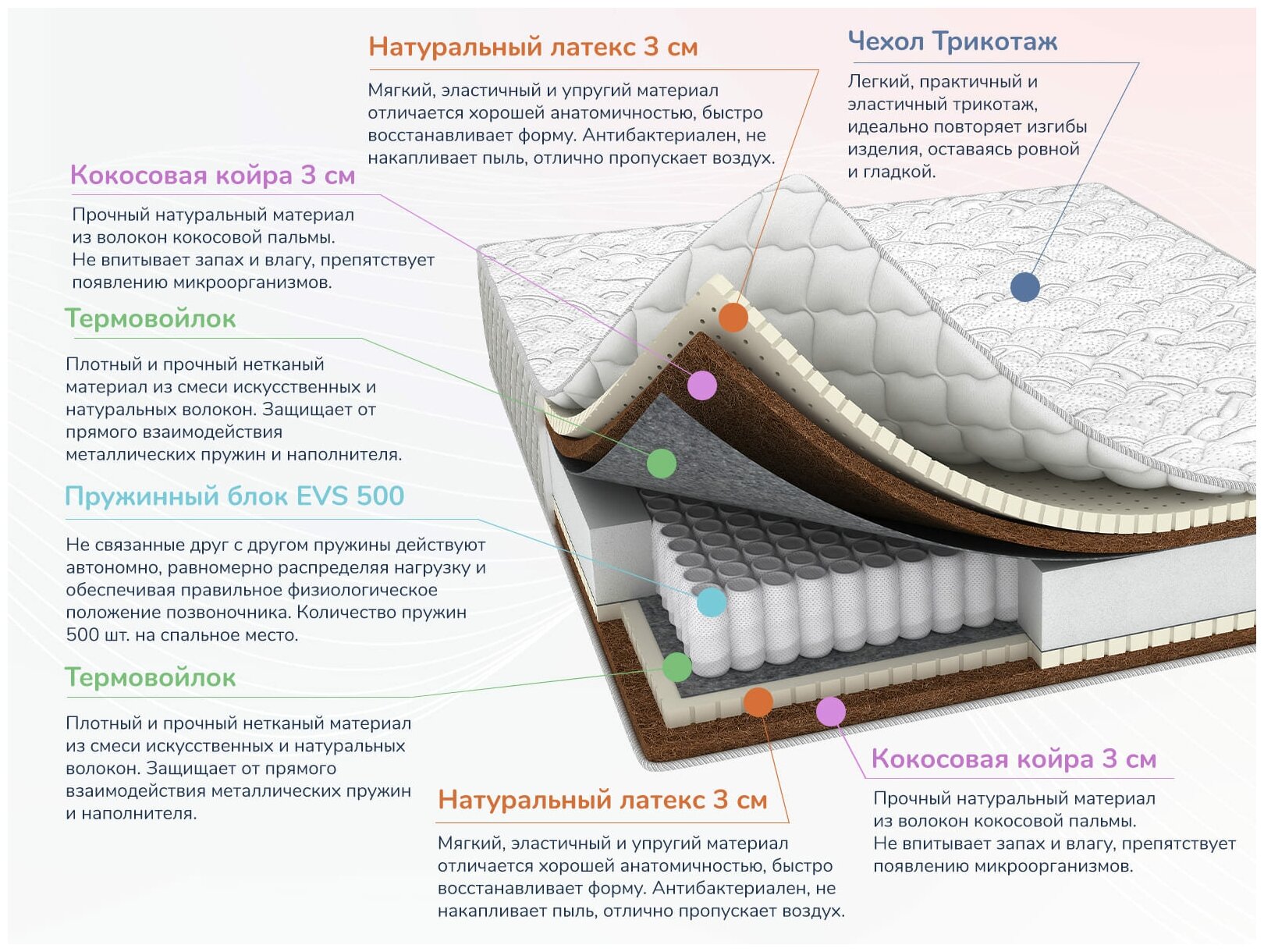 Натуральный латекс 3 см

Мягкий, эластичный и упругий материал отличается хорошей анатомичностью, быстро восстанавливает форму. Антибактериален, не накапливает пыль, отлично пропускает воздух.

Чехол Трикотаж

Легкий, практичный и эластичный трикотаж, идеально повторяет изгибы изделия, оставаясь ровной и гладкой.

Кокосовая койра 3 см

Прочный натуральный материал из волокон кокосовой пальмы. Не впитывает запах и влагу, препятствует появлению микроорганизмов.

Термовойлок

Плотный и прочный нетканый материал из смеси искусственных и натуральных волокон. Защищает от прямого взаимодействия металлических пружин и наполнителя.

Пружинный блок EVS 500

Не связанные друг с другом пружины действуют автономно, равномерно распределяя нагрузку и обеспечивая правильное физиологическое положение позвоночника. Количество пружин 500 шт. на спальное место.

Термовойлок

Плотный и прочный нетканый материал из смеси искусственных и натуральных волокон. Защищает от прямого взаимодействия металлических пружин и наполнителя.

Натуральный латекс 3 см

Мягкий, эластичный и упругий материал отличается хорошей анатомичностью, быстро восстанавливает форму. Антибактериален, не накапливает пыль, отлично пропускает воздух.

Кокосовая койра 3 см

Прочный натуральный материал из волокон кокосовой пальмы. Не впитывает запах и влагу, препятствует появлению микроорганизмов.